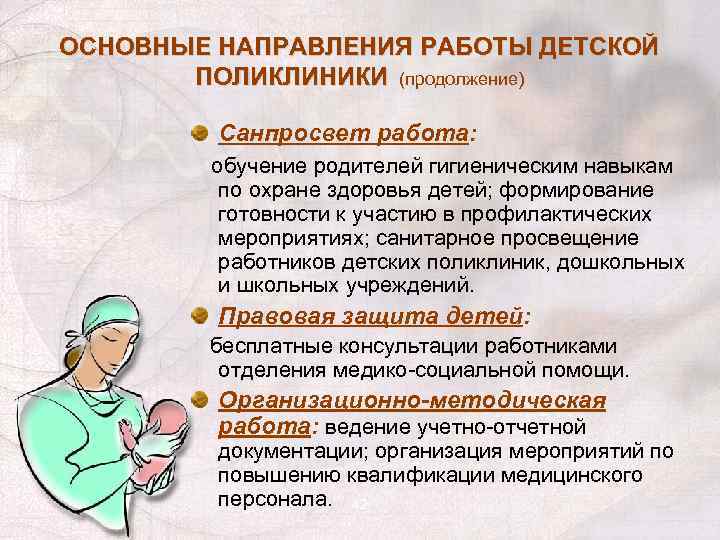 ОСНОВНЫЕ НАПРАВЛЕНИЯ РАБОТЫ ДЕТСКОЙ ПОЛИКЛИНИКИ (продолжение)

Санпросвет работа:

обучение родителей гигиеническим навыкам по охране здоровья детей; формирование готовности к участию в профилактических мероприятиях; санитарное просвещение работников детских поликлиник, дошкольных и школьных учреждений.

Правовая защита детей:

бесплатные консультации работниками отделения медико-социальной помощи.

Организационно-методическая работа: ведение учетно-отчетной документации; организация мероприятий по повышению квалификации медицинского персонала.